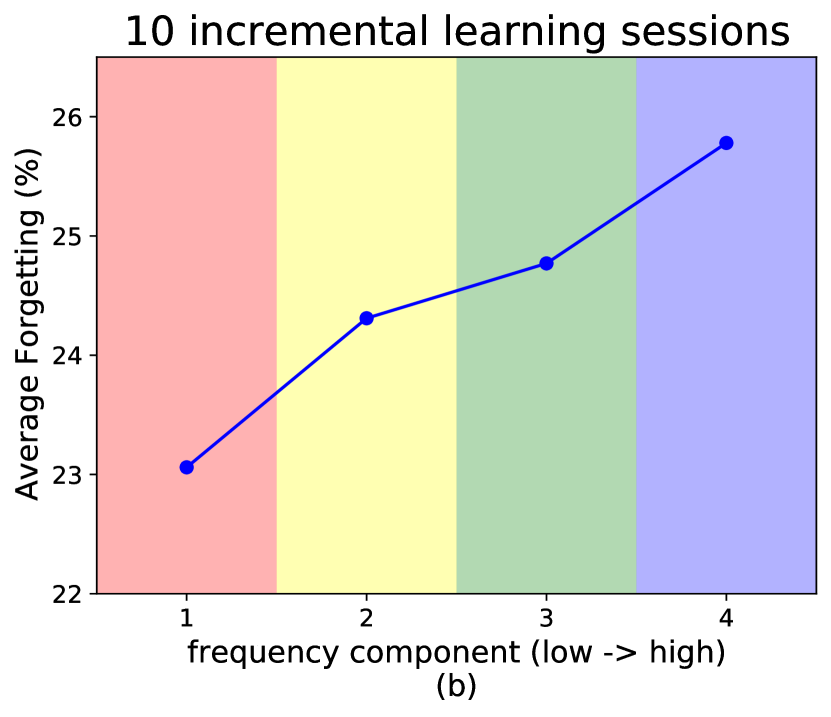 10 incremental learning sessions

Average Forgetting (%)

26
25
24
23
22

1
2
3
4

frequency component (low -> high)
(b)